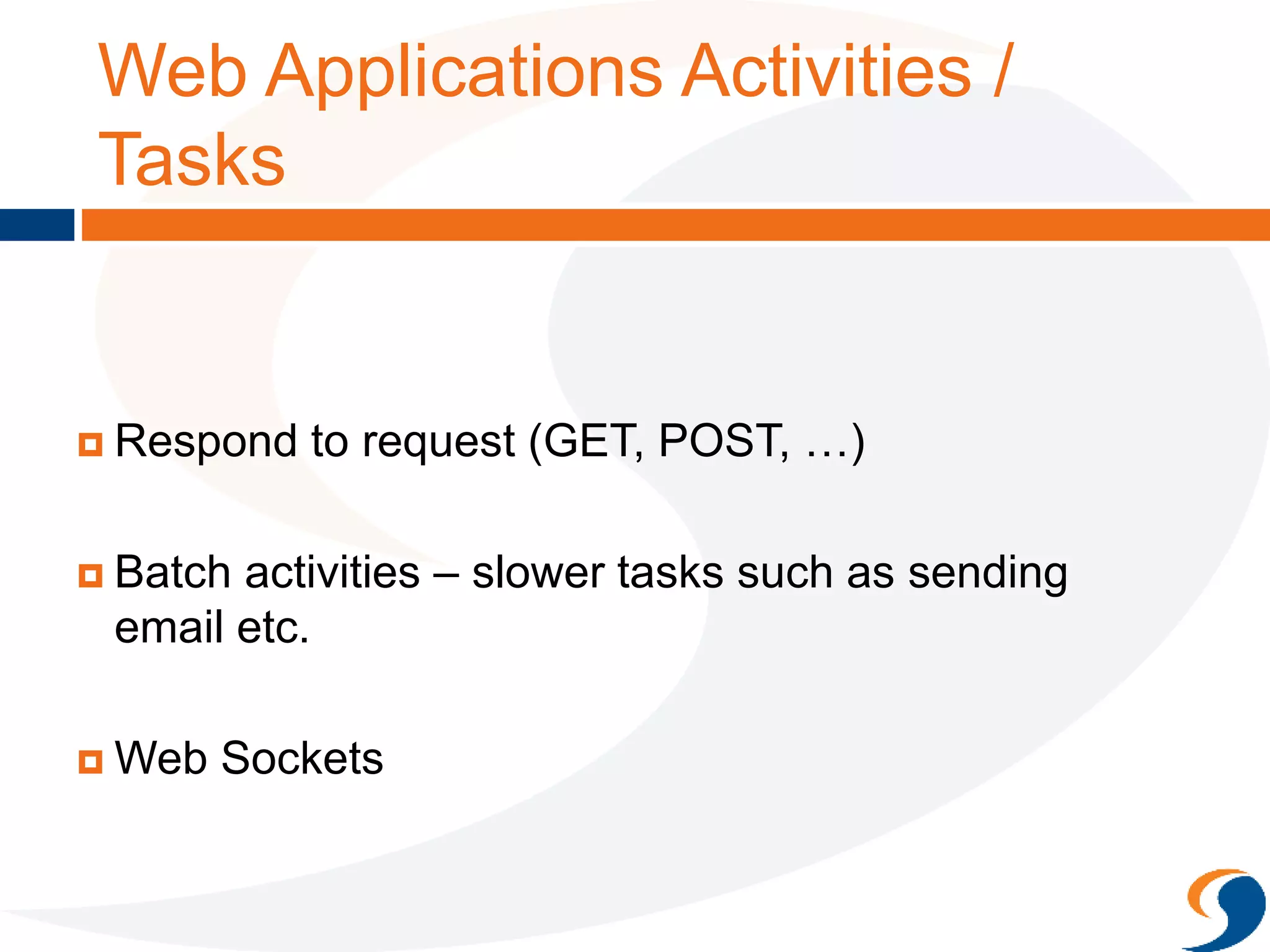 Web Applications Activities / Tasks

Respond to request (GET, POST, …)

Batch activities – slower tasks such as sending email etc.

Web Sockets